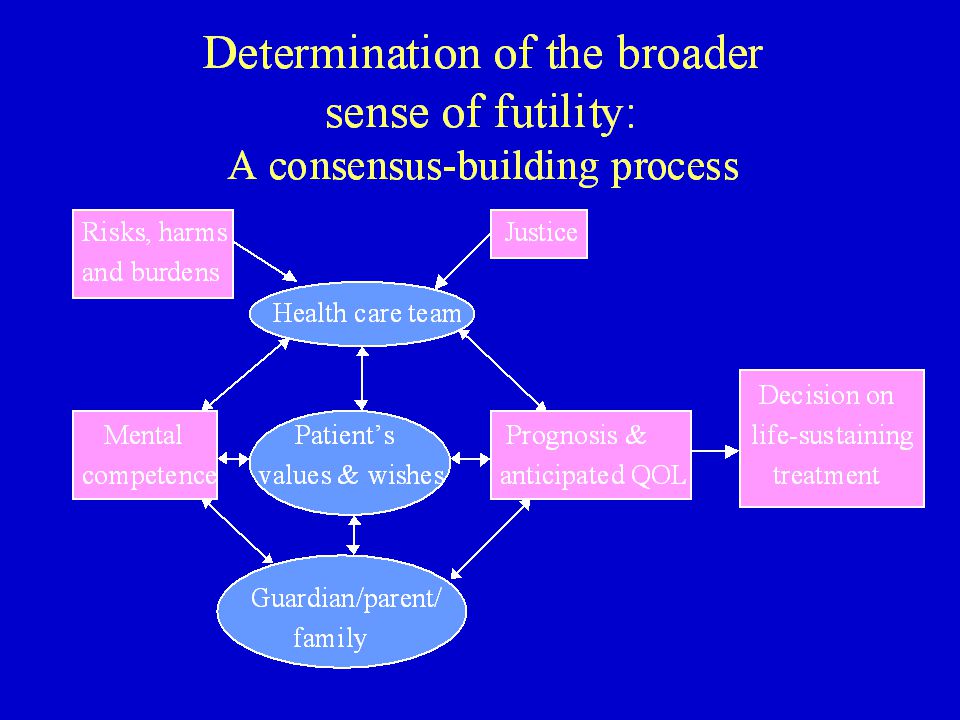 Determination of the broader sense of futility:
A consensus-building process

Risks, harms and burdens

Justice

Health care team

Mental competence

Patient's values & wishes

Prognosis & anticipated QOL

Decision on life-sustaining treatment

Guardian/parent/ family